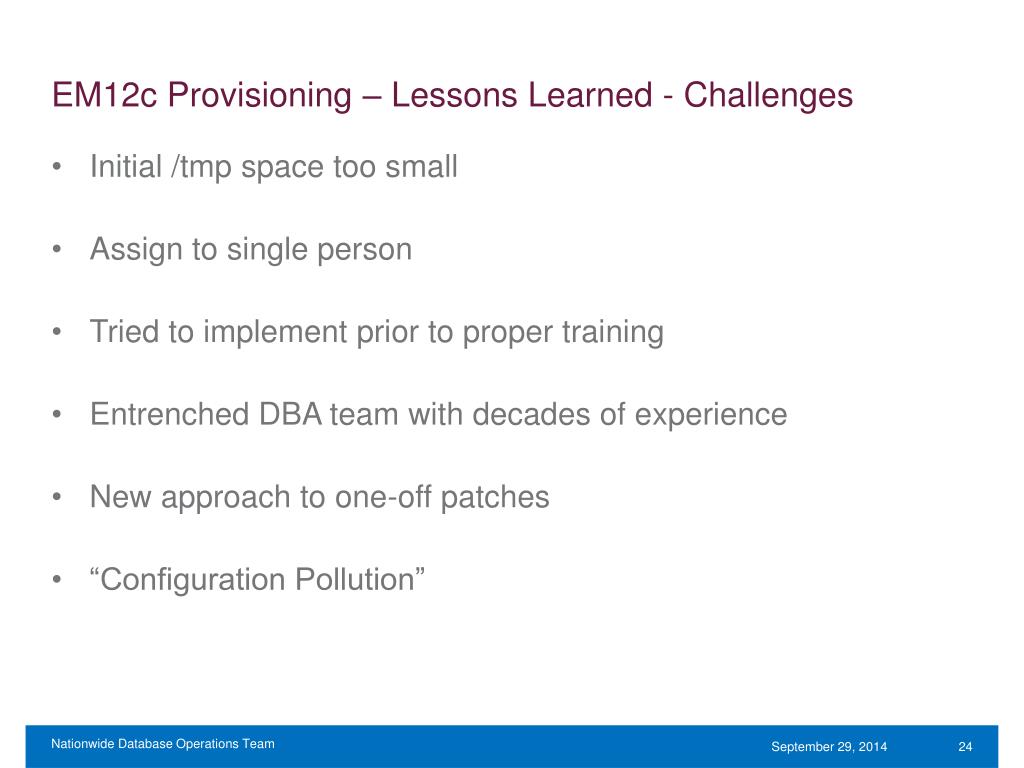 EM12c Provisioning – Lessons Learned - Challenges

• Initial /tmp space too small

• Assign to single person

• Tried to implement prior to proper training

• Entrenched DBA team with decades of experience

• New approach to one-off patches

• “Configuration Pollution”

Nationwide Database Operations Team

September 29, 2014

24